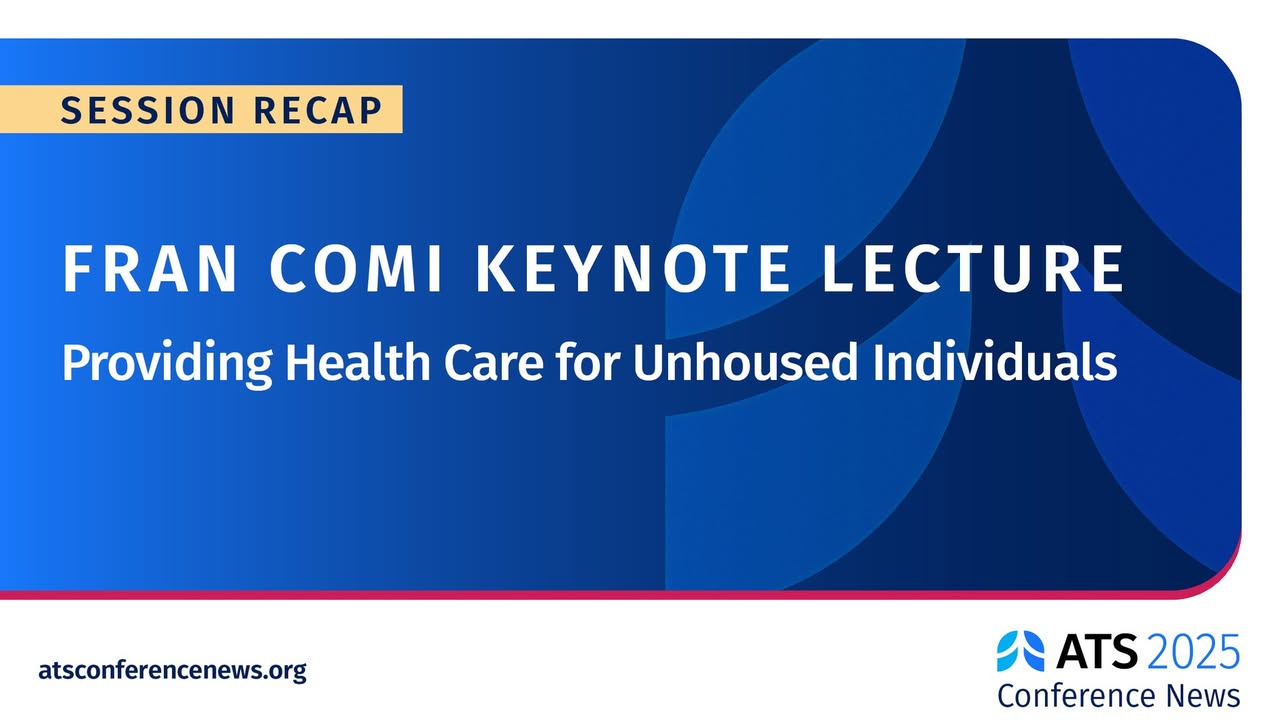 SESSION RECAP

FRAN COMI KEYNOTE LECTURE

Providing Health Care for Unhoused Individuals

atsconferencenews.org

ATS 2025
Conference News